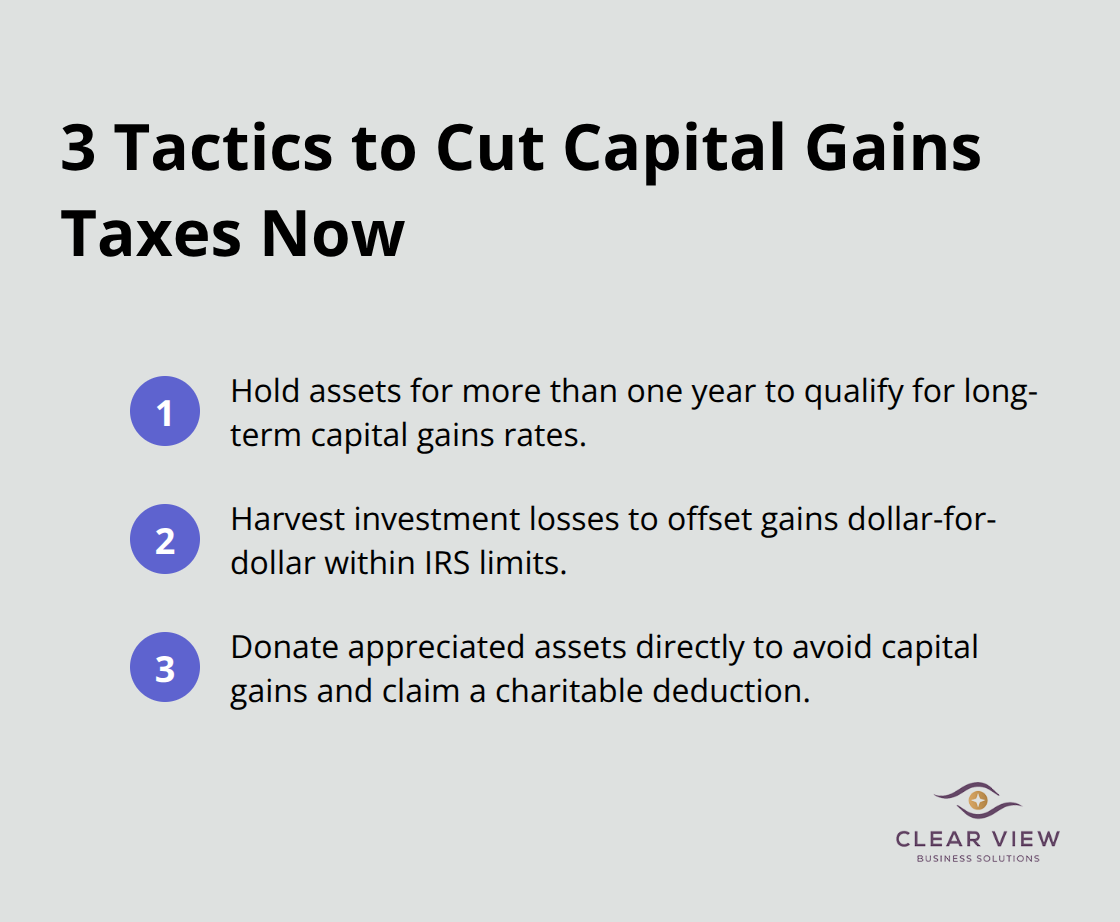 3 Tactics to Cut Capital Gains Taxes Now

1 Hold assets for more than one year to qualify for long-term capital gains rates.

2 Harvest investment losses to offset gains dollar-for-dollar within IRS limits.

3 Donate appreciated assets directly to avoid capital gains and claim a charitable deduction.

CLEAR VIEW
BUSINESS SOLUTIONS